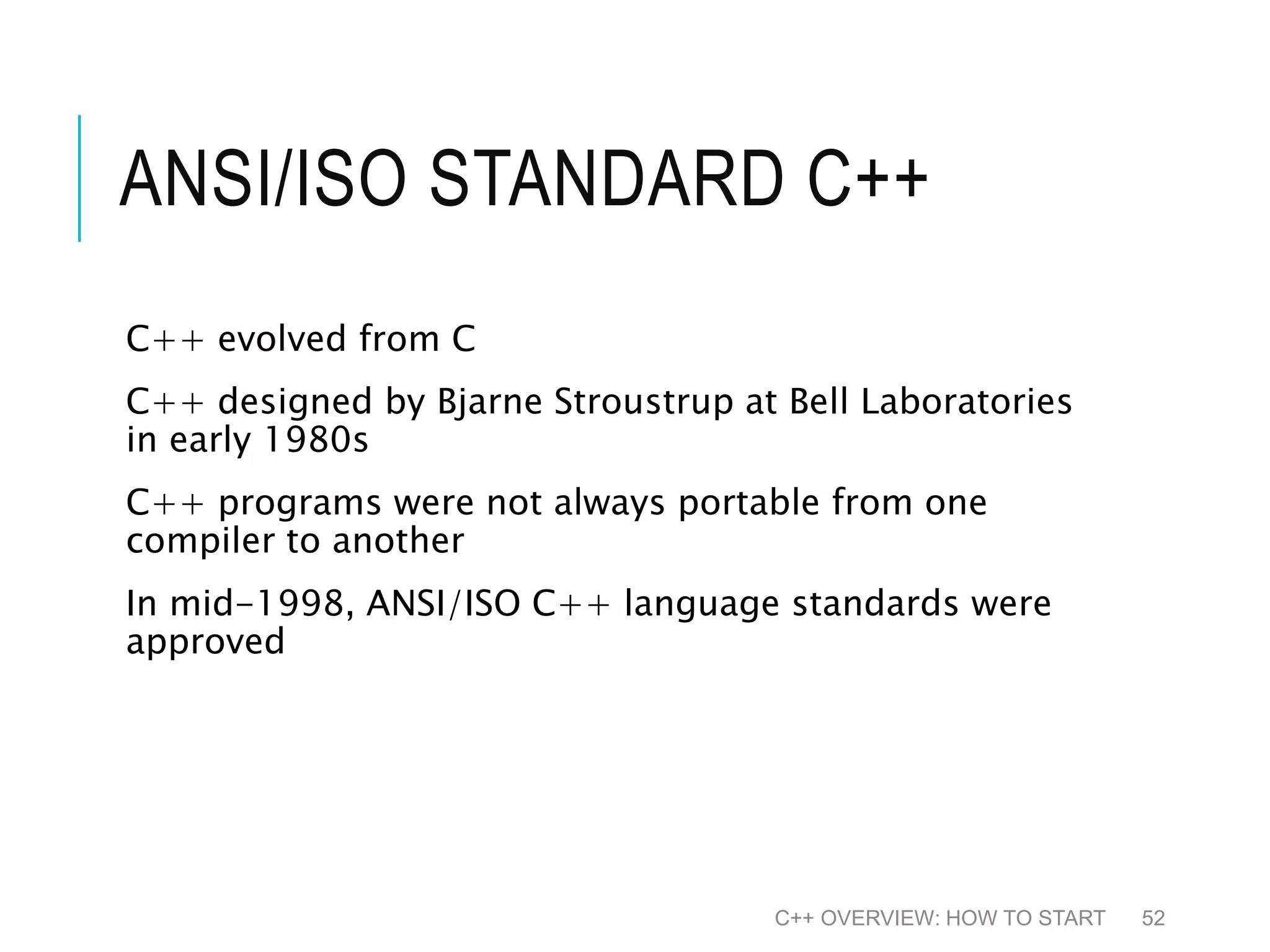 ANSI/ISO STANDARD C++

C++ evolved from C

C++ designed by Bjarne Stroustrup at Bell Laboratories in early 1980s

C++ programs were not always portable from one compiler to another

In mid-1998, ANSI/ISO C++ language standards were approved

C++ OVERVIEW: HOW TO START 52